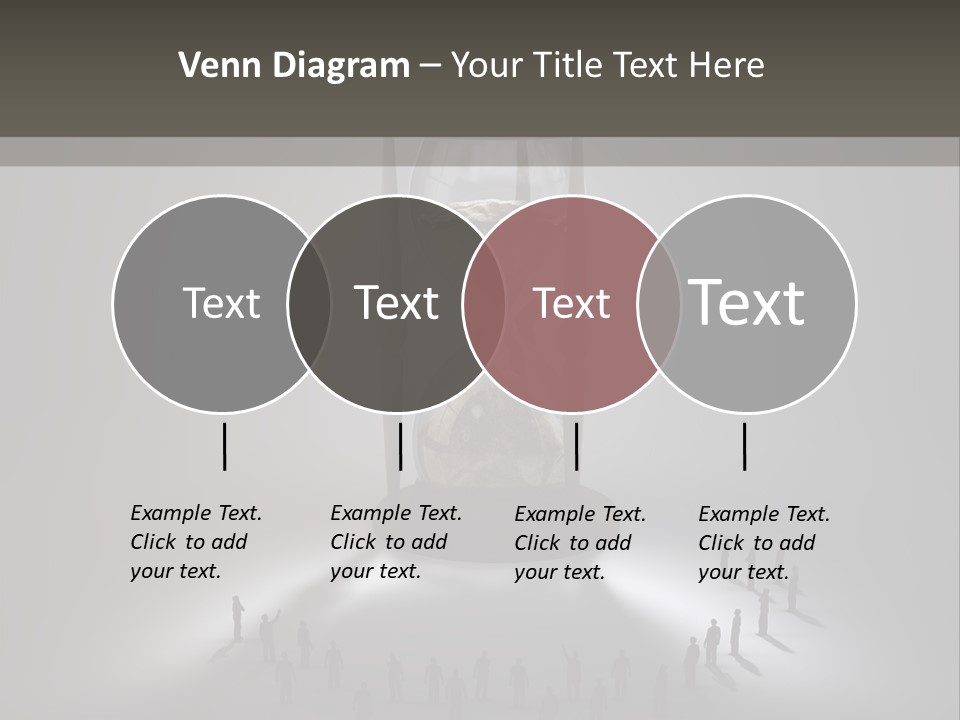 Venn Diagram – Your Title Text Here

Text

Text

Text

Text

Example Text. Click to add your text.

Example Text. Click to add your text.

Example Text. Click to add your text.

Example Text. Click to add your text.